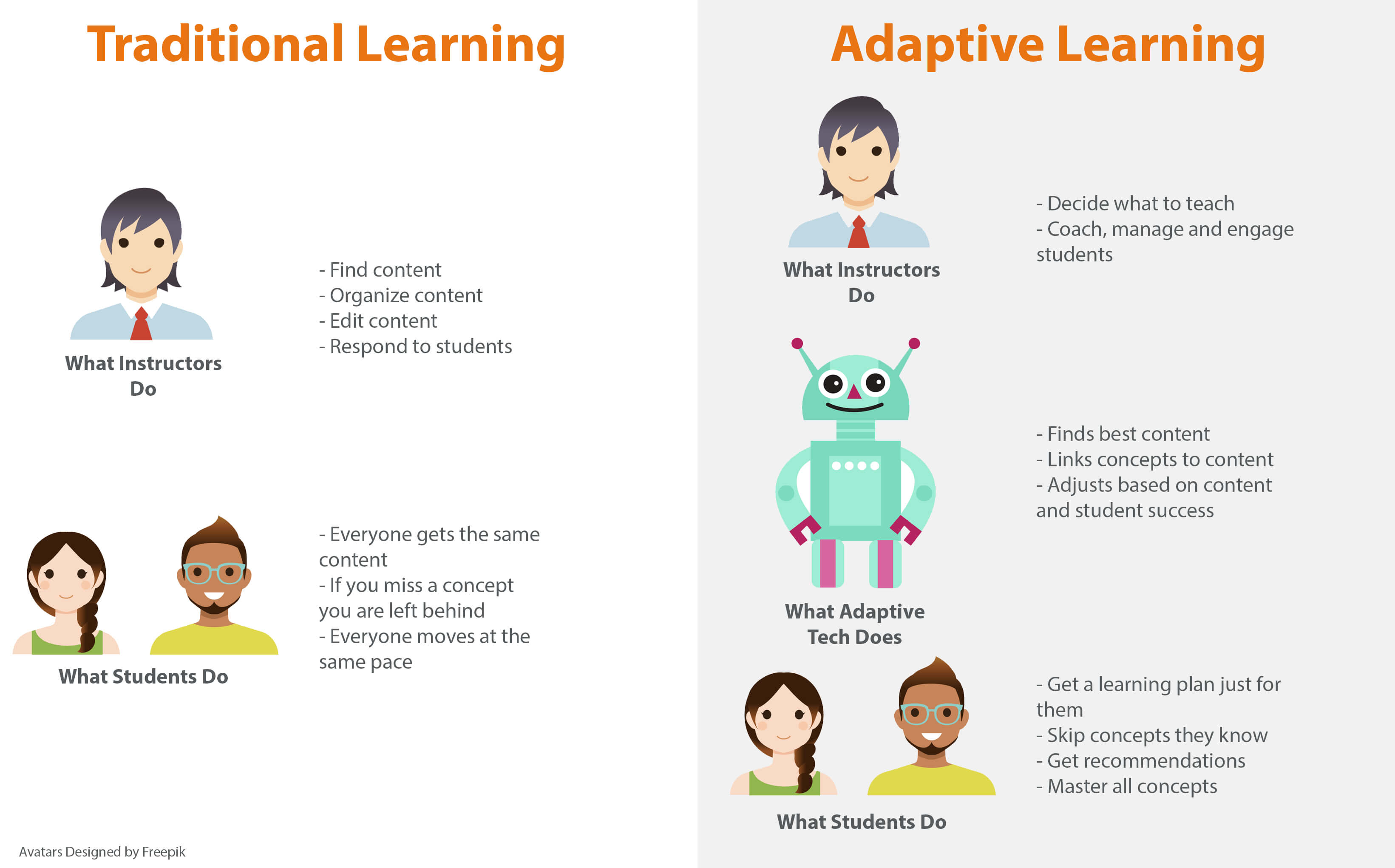 Traditional Learning

What Instructors Do

- Find content
- Organize content
- Edit content
- Respond to students

What Students Do

- Everyone gets the same content
- If you miss a concept you are left behind
- Everyone moves at the same pace

Avatars Designed by Freepik

Adaptive Learning

What Instructors Do

- Decide what to teach
- Coach, manage and engage students

What Adaptive Tech Does

- Finds best content
- Links concepts to content
- Adjusts based on content and student success

What Students Do

- Get a learning plan just for them
- Skip concepts they know
- Get recommendations
- Master all concepts